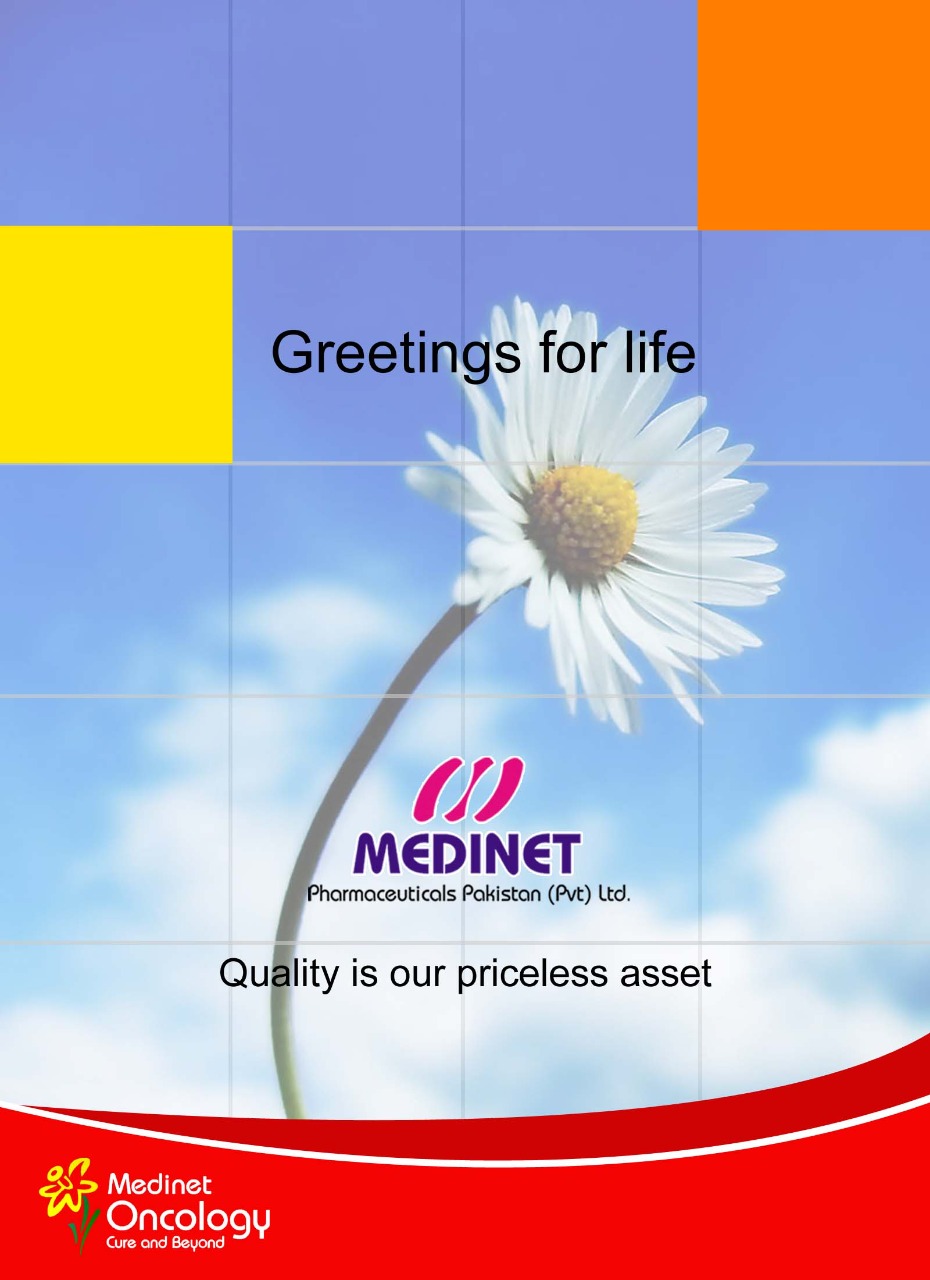 Greetings for life

MEDINET
Pharmaceuticals Pakistan (Pvt) Ltd.

Quality is our priceless asset

Medinet
Oncology
Cure and Beyond